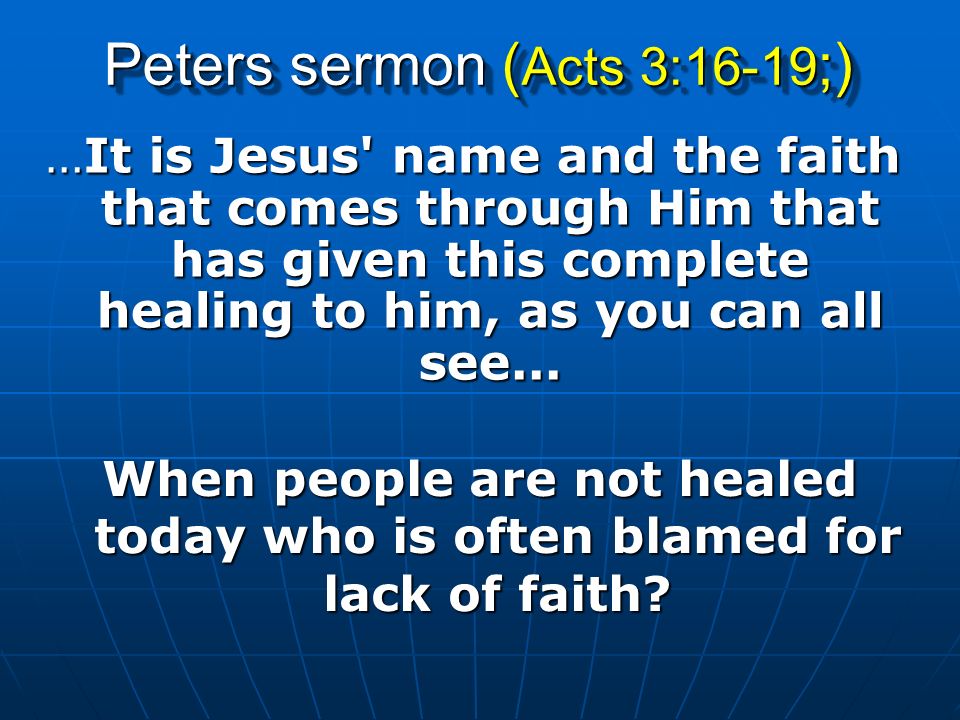 Peters sermon (Acts 3:16-19;)

…It is Jesus' name and the faith that comes through Him that has given this complete healing to him, as you can all see…

When people are not healed today who is often blamed for lack of faith?